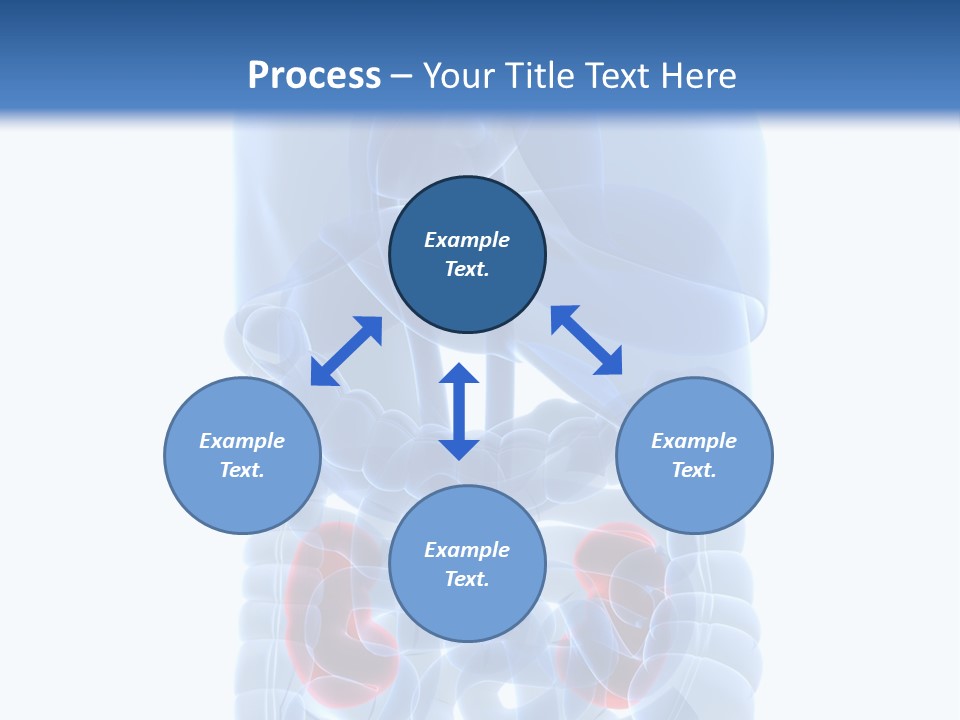 Process – Your Title Text Here

Example Text.

Example Text.

Example Text.

Example Text.